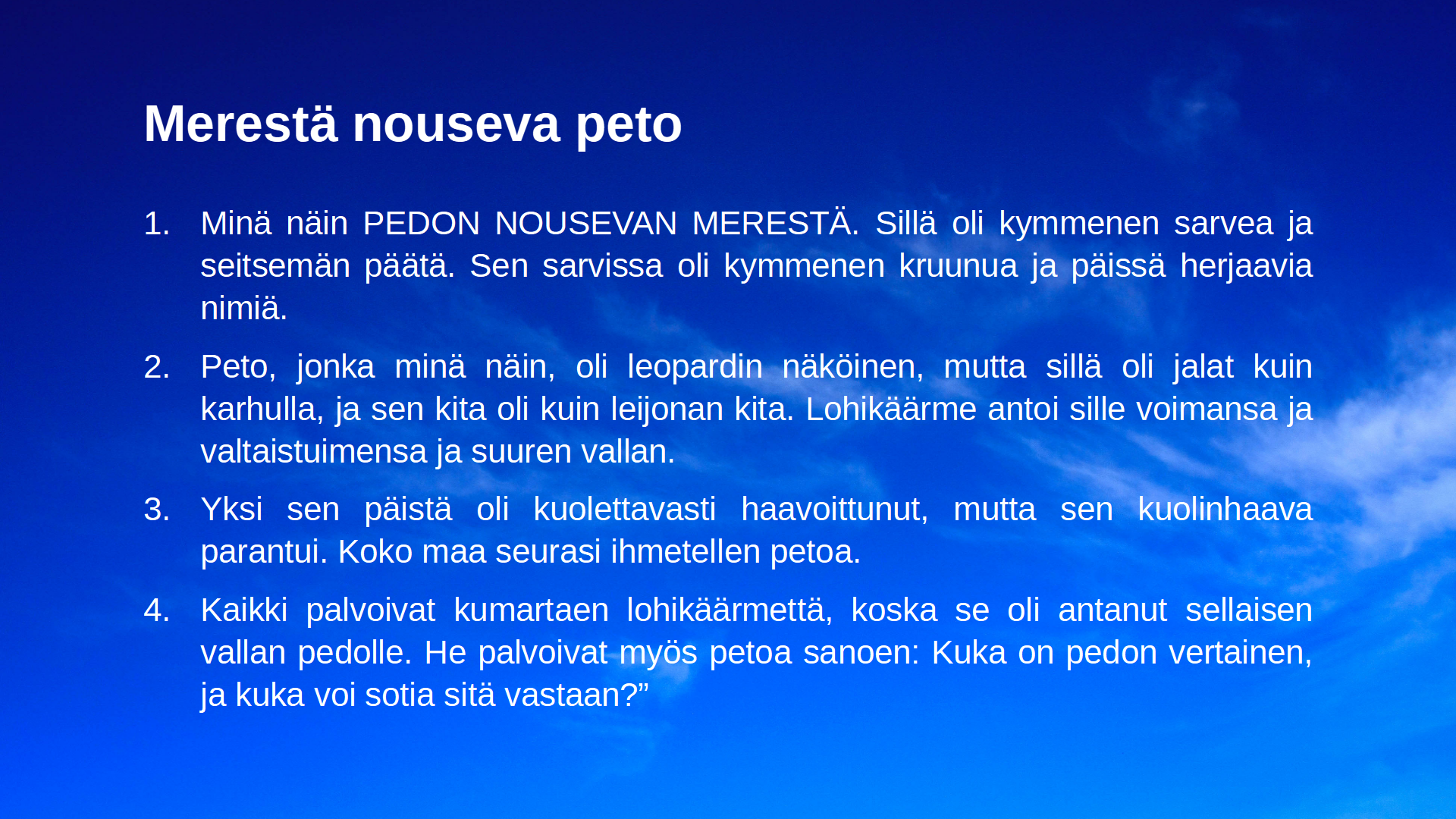 Merestä nouseva peto

1. Minä näin PEDON NOUSEVAN MERESTÄ. Sillä oli kymmenen sarvea ja seitsemän päätä. Sen sarvissa oli kymmenen kruunua ja päissä herjaavia nimiä.

2. Peto, jonka minä näin, oli leopardin näköinen, mutta sillä oli jalat kuin karhulla, ja sen kita oli kuin leijonan kita. Lohikäärme antoi sille voimansa ja valtaistuimensa ja suuren vallan.

3. Yksi sen päistä oli kuolettavasti haavoittunut, mutta sen kuolinhaava parantui. Koko maa seurasi ihmetellen petoa.

4. Kaikki palvoivat kumartaen lohikäärmettä, koska se oli antanut sellaisen vallan pedolle. He palvoivat myös petoa sanoen: Kuka on pedon vertainen, ja kuka voi sotia sitä vastaan?”